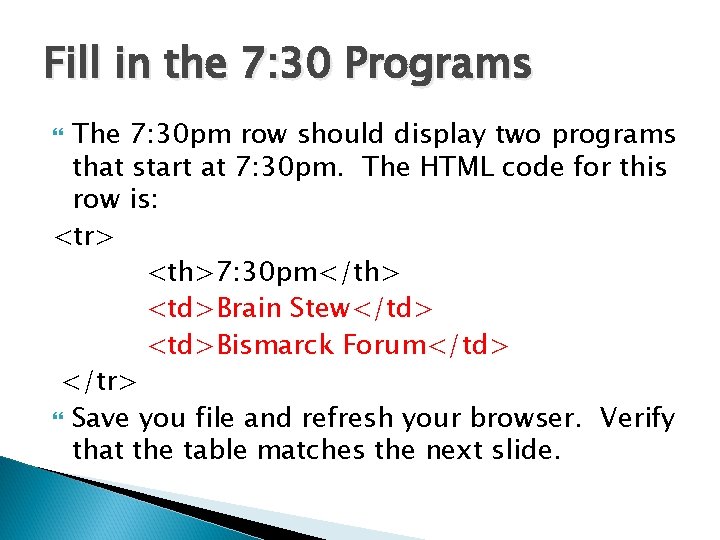 Fill in the 7:30 Programs

The 7:30pm row should display two programs that start at 7:30pm. The HTML code for this row is:

<tr>
<th>7:30pm</th>
<td>Brain Stew</td>
<td>Bismarck Forum</td>
</tr>

Save you file and refresh your browser. Verify that the table matches the next slide.